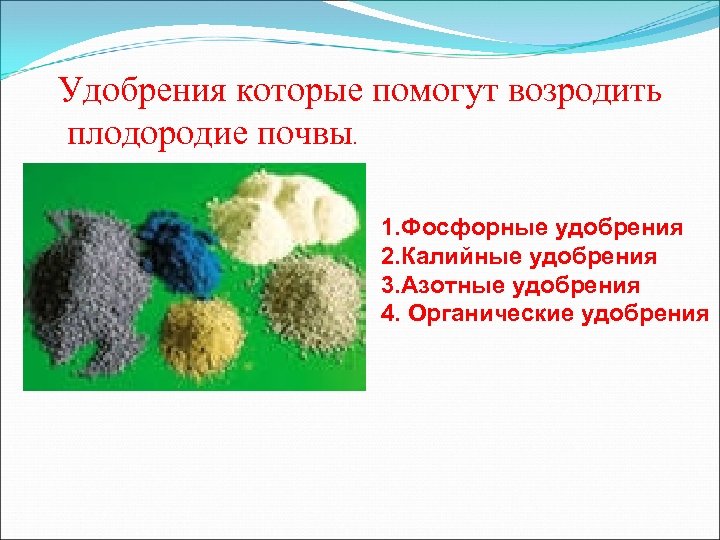 Удобрения которые помогут возродить плодородие почвы.

1.Фосфорные удобрения
2.Калийные удобрения
3.Азотные удобрения
4. Органические удобрения